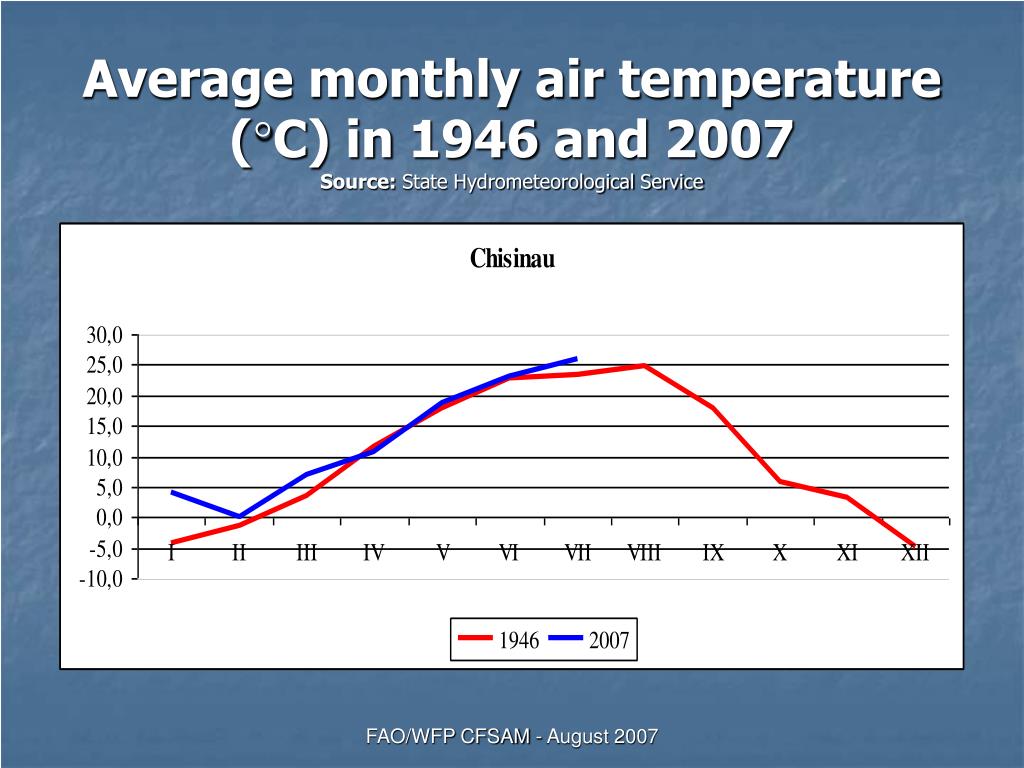 Average monthly air temperature (°C) in 1946 and 2007
Source: State Hydrometeorological Service

Chisinau

30,0
25,0
20,0
15,0
10,0
5,0
0,0
-5,0
-10,0

I II III IV V VI VII VIII IX X XI XII

1946 2007

FAO/WFP CFSAM - August 2007